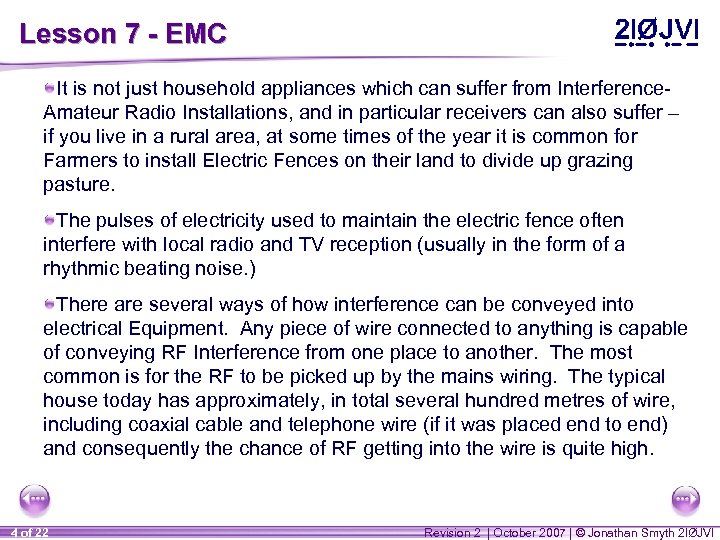 Lesson 7 - EMC

2IØJVI

It is not just household appliances which can suffer from Interference- Amateur Radio Installations, and in particular receivers can also suffer – if you live in a rural area, at some times of the year it is common for Farmers to install Electric Fences on their land to divide up grazing pasture.

The pulses of electricity used to maintain the electric fence often interfere with local radio and TV reception (usually in the form of a rhythmic beating noise.)

There are several ways of how interference can be conveyed into electrical Equipment. Any piece of wire connected to anything is capable of conveying RF Interference from one place to another. The most common is for the RF to be picked up by the mains wiring. The typical house today has approximately, in total several hundred metres of wire, including coaxial cable and telephone wire (if it was placed end to end) and consequently the chance of RF getting into the wire is quite high.

4 of 22

Revision 2 | October 2007 | © Jonathan Smyth 2IØJVI